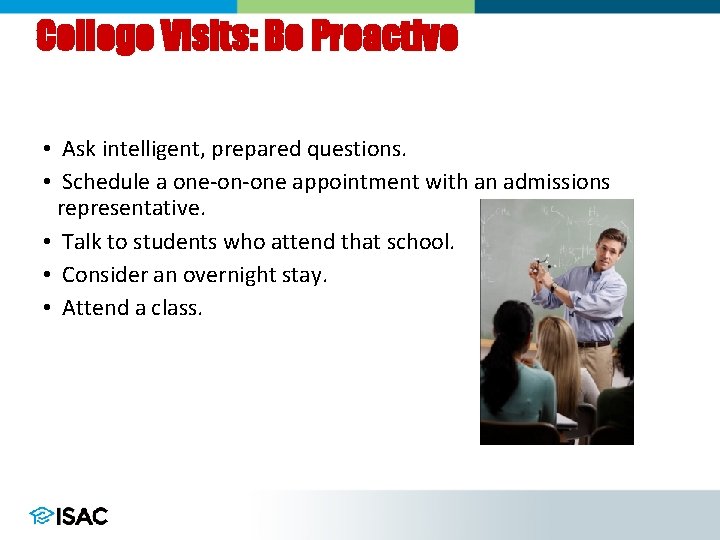 College Visits: Be Proactive

• Ask intelligent, prepared questions.
• Schedule a one-on-one appointment with an admissions representative.
• Talk to students who attend that school.
• Consider an overnight stay.
• Attend a class.

ISAC